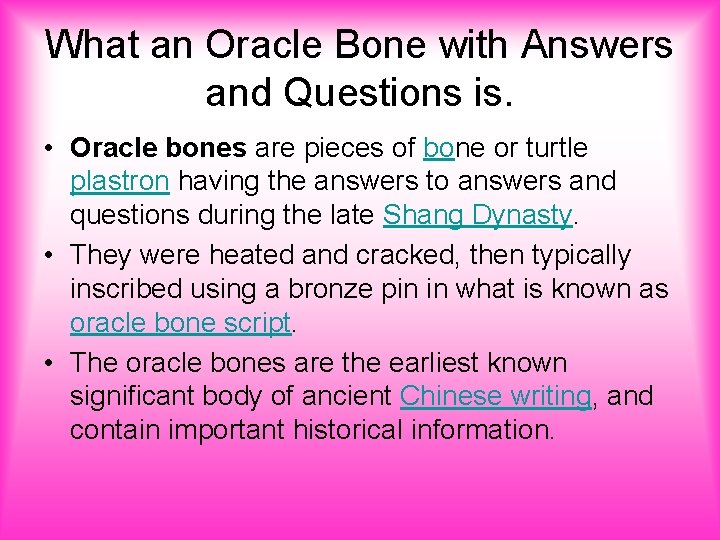 What an Oracle Bone with Answers and Questions is.

• Oracle bones are pieces of bone or turtle plastron having the answers to answers and questions during the late Shang Dynasty.

• They were heated and cracked, then typically inscribed using a bronze pin in what is known as oracle bone script.

• The oracle bones are the earliest known significant body of ancient Chinese writing, and contain important historical information.